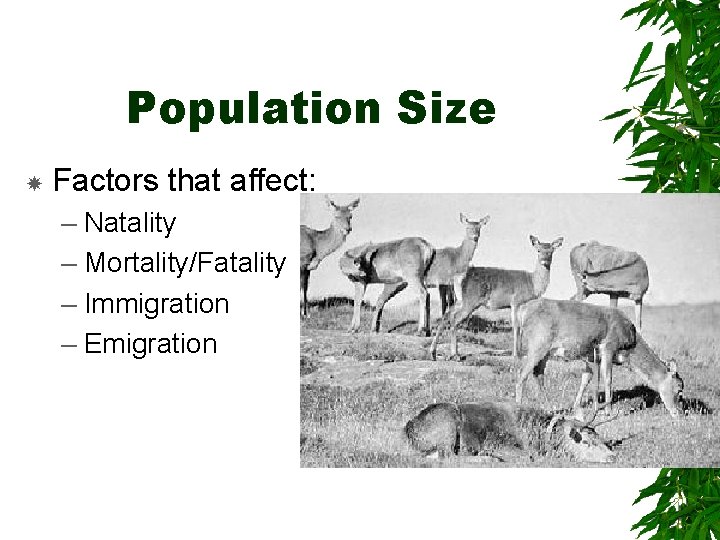 Population Size

Factors that affect:

– Natality
– Mortality/Fatality
– Immigration
– Emigration